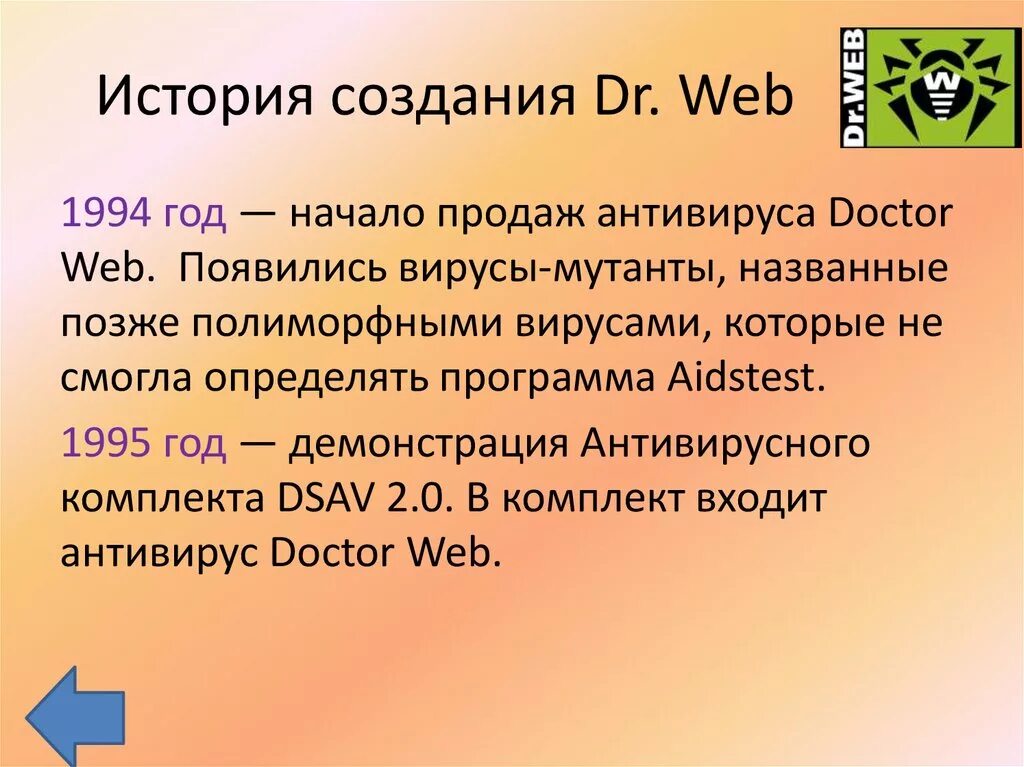 История создания Dr. Web

Dr.WEB

1994 год — начало продаж антивируса Doctor Web. Появились вирусы-мутанты, названные позже полиморфными вирусами, которые не смогла определять программа Aidstest.

1995 год — демонстрация Антивирусного комплекта DSAV 2.0. В комплект входит антивирус Doctor Web.